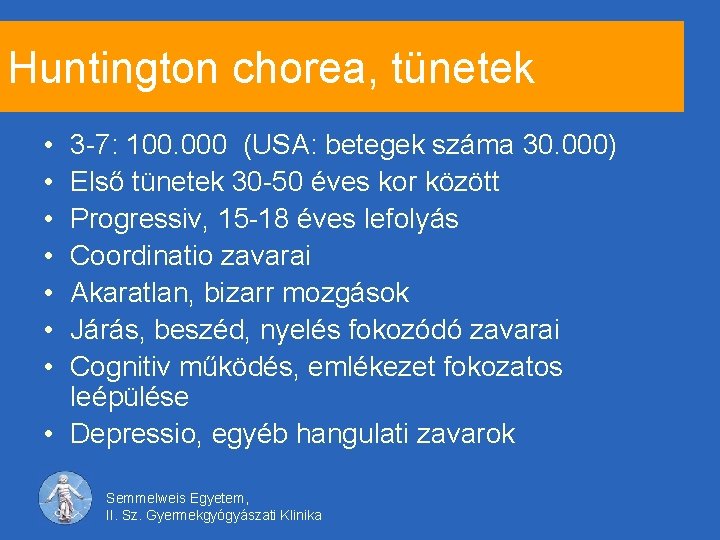 Huntington chorea, tünetek

• 3-7: 100.000 (USA: betegek száma 30.000)
• Első tünetek 30-50 éves kor között
• Progressiv, 15-18 éves lefolyás
• Coordinatio zavarai
• Akaratlan, bizarr mozgások
• Járás, beszéd, nyelés fokozódó zavarai
• Cognitiv működés, emlékezet fokozatos leépülése
• Depressio, egyéb hangulati zavarok

Semmelweis Egyetem,
II. Sz. Gyermekgyógyászati Klinika